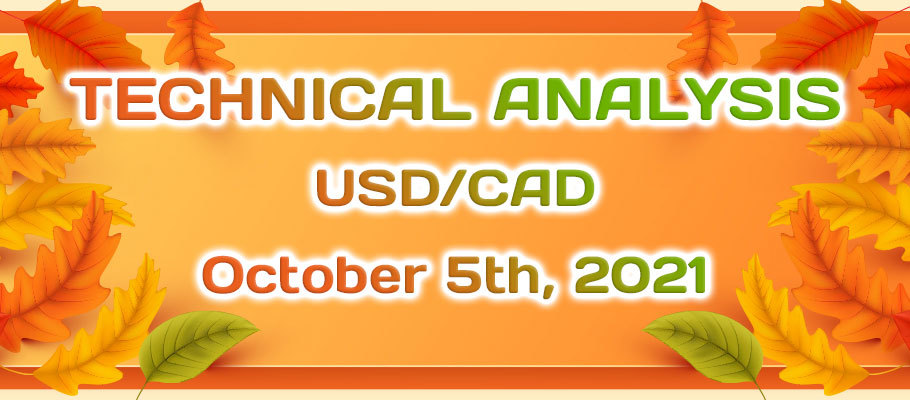 TECHNICAL ANALYSIS
USD/CAD
October 5th, 2021